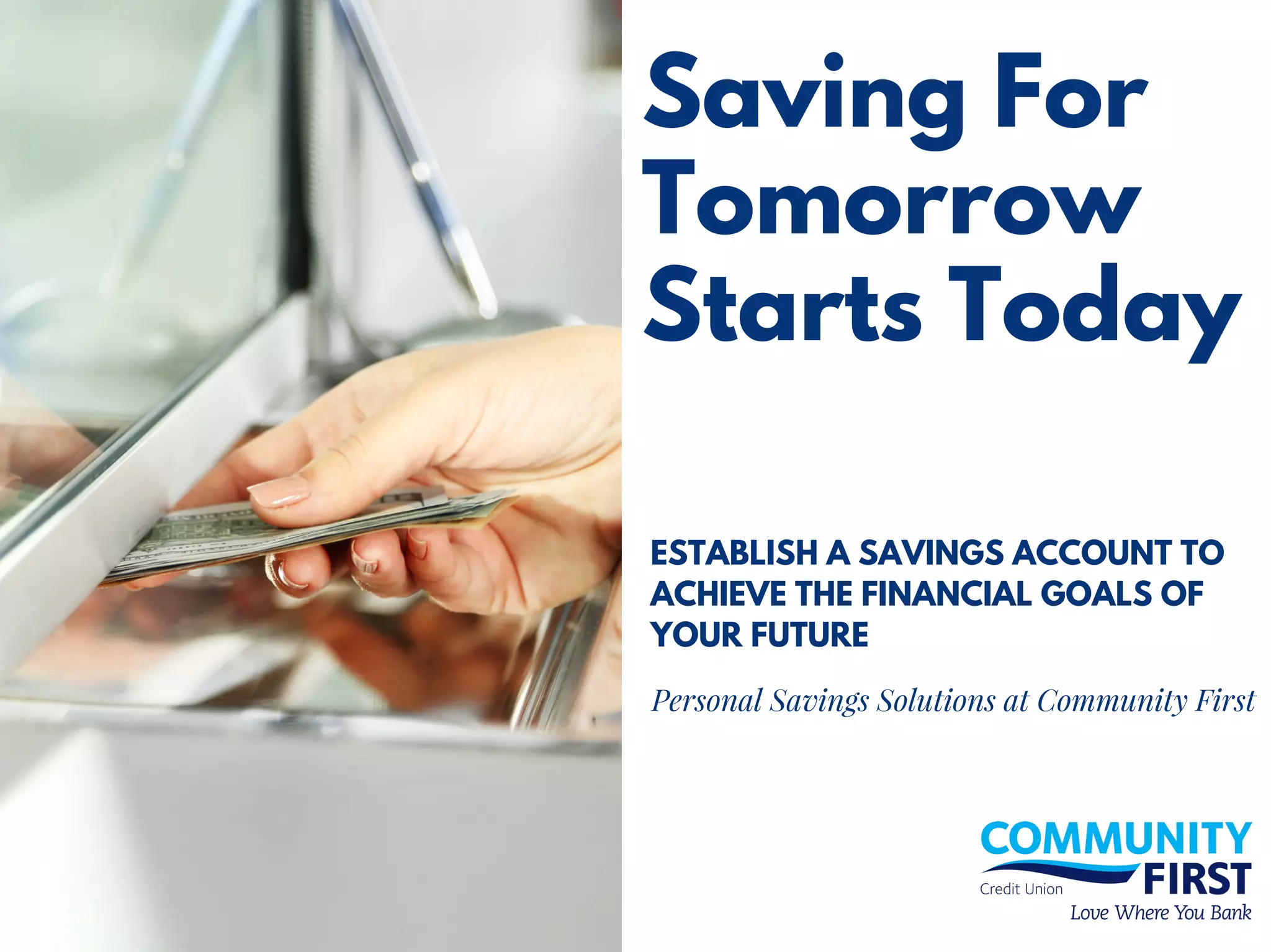 Saving For Tomorrow Starts Today

ESTABLISH A SAVINGS ACCOUNT TO ACHIEVE THE FINANCIAL GOALS OF YOUR FUTURE

Personal Savings Solutions at Community First

COMMUNITY FIRST
Credit Union
Love Where You Bank